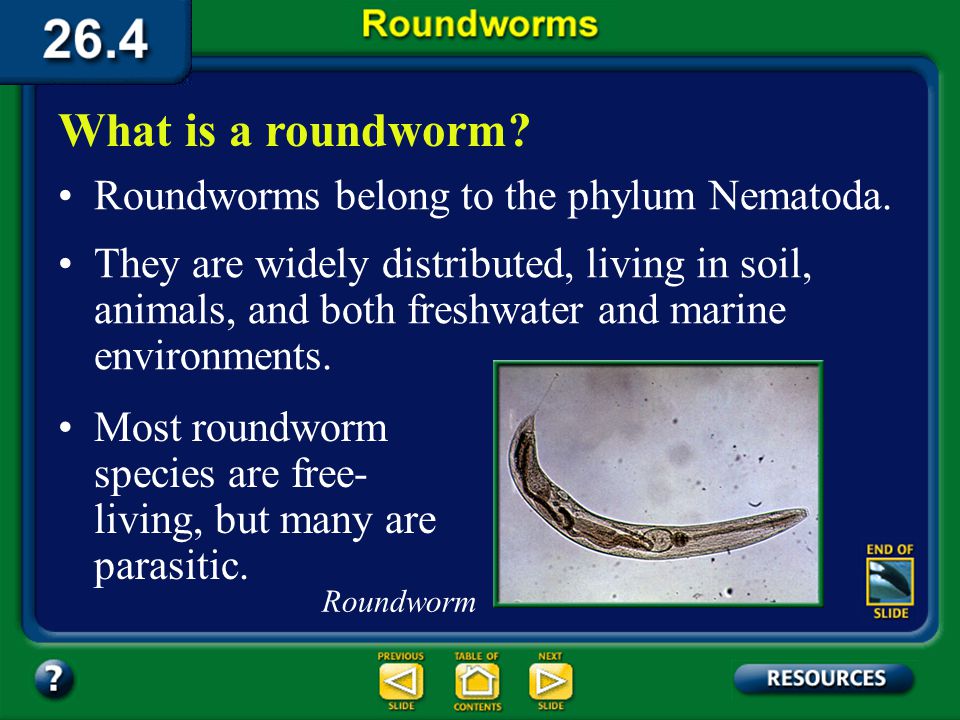 26.4

Roundworms

What is a roundworm?

• Roundworms belong to the phylum Nematoda.

• They are widely distributed, living in soil, animals, and both freshwater and marine environments.

• Most roundworm species are free-living, but many are parasitic.

Roundworm

END OF SLIDE

?

PREVIOUS SLIDE

TABLE OF CONTENTS

NEXT SLIDE

RESOURCES